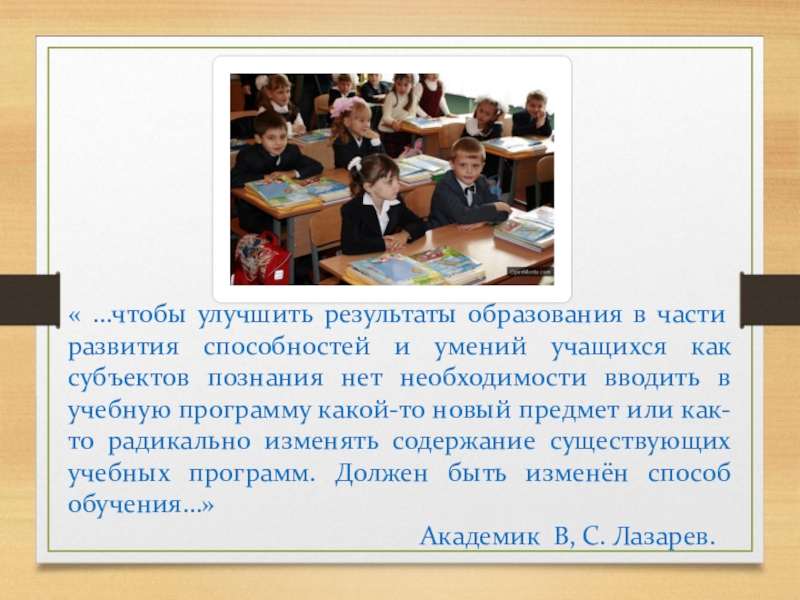 ©penMonte.com

« …чтобы улучшить результаты образования в части развития способностей и умений учащихся как субъектов познания нет необходимости вводить в учебную программу какой-то новый предмет или как-то радикально изменять содержание существующих учебных программ. Должен быть изменён способ обучения…»

Академик В, С. Лазарев.